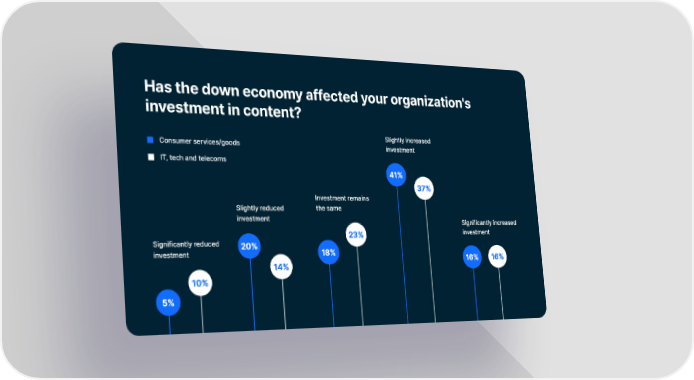 Has the down economy affected your organization's investment in content?

Consumer services/goods

IT, tech and telecoms

Significantly reduced investment

5%

10%

Slightly reduced investment

20%

14%

Investment remains the same

18%

23%

Slightly increased investment

41%

37%

Significantly increased investment

16%

16%